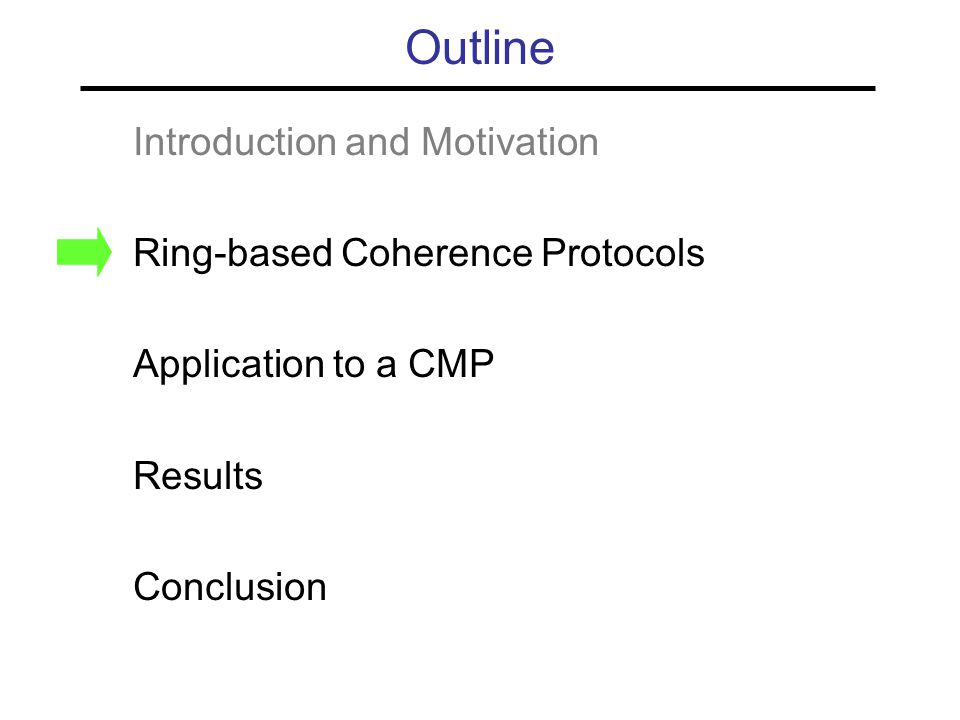 Outline

Introduction and Motivation

Ring-based Coherence Protocols

Application to a CMP

Results

Conclusion